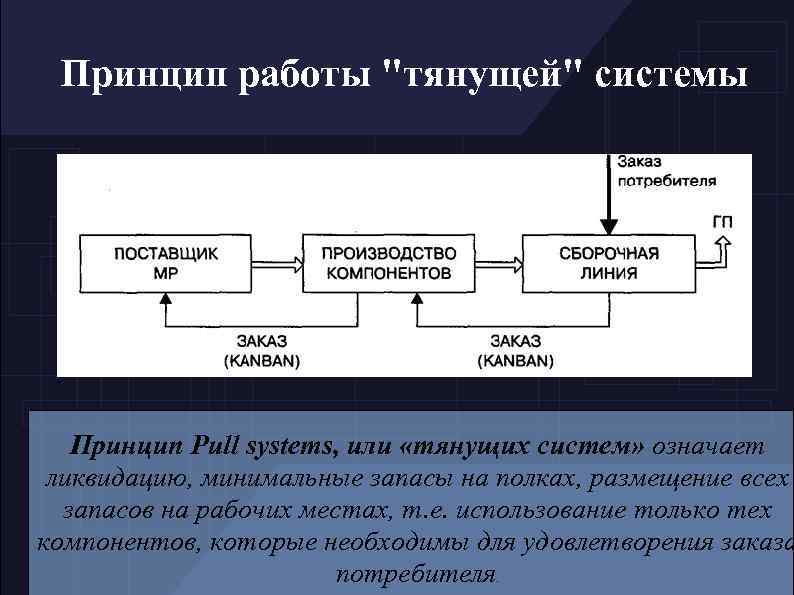 Принцип работы "тянущей" системы

Заказ потребителя

ГП

ПОСТАВЩИК МР

ПРОИЗВОДСТВО КОМПОНЕНТОВ

СБОРОЧНАЯ ЛИНИЯ

ЗАКАЗ (KANBAN)

ЗАКАЗ (KANBAN)

Принцип Pull systems, или «тянущих систем» означает ликвидацию, минимальные запасы на полках, размещение всех запасов на рабочих местах, т.е. использование только тех компонентов, которые необходимы для удовлетворения заказа потребителя.